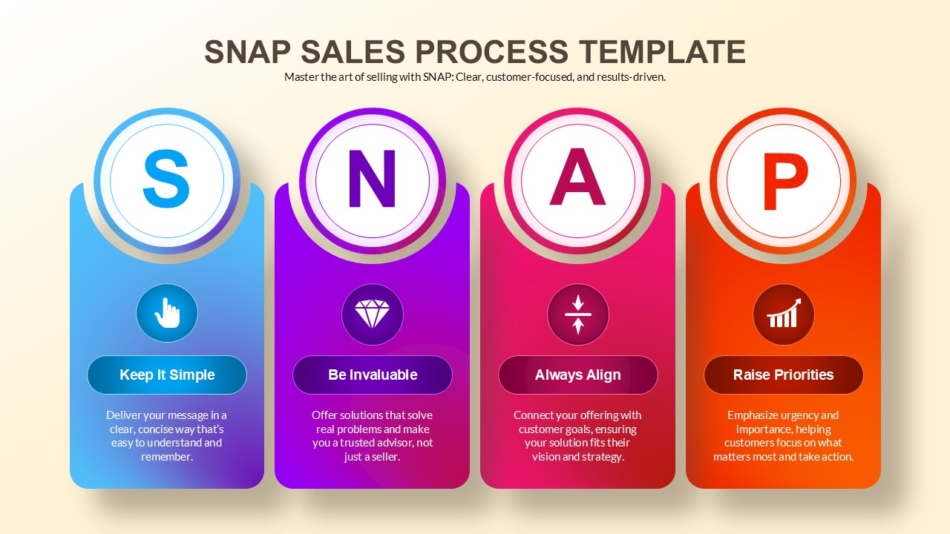 SNAP SALES PROCESS TEMPLATE

Master the art of selling with SNAP: Clear, customer-focused, and results-driven.

S

Keep It Simple

Deliver your message in a clear, concise way that's easy to understand and remember.

N

Be Invaluable

Offer solutions that solve real problems and make you a trusted advisor, not just a seller.

A

Always Align

Connect your offering with customer goals, ensuring your solution fits their vision and strategy.

P

Raise Priorities

Emphasize urgency and importance, helping customers focus on what matters most and take action.